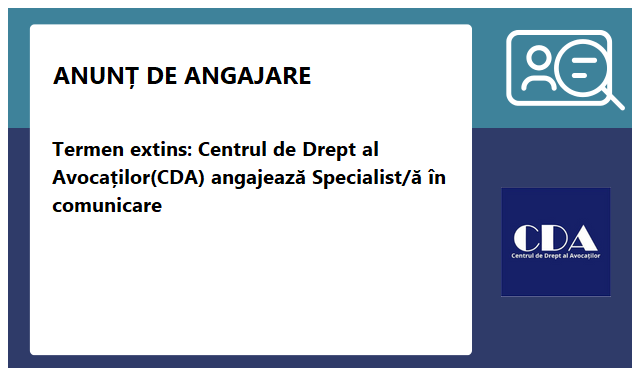 ANUNȚ DE ANGAJARE

Termen extins: Centrul de Drept al Avocaților(CDA) angajează Specialist/ă în comunicare

CDA
Centrul de Drept al Avocaților